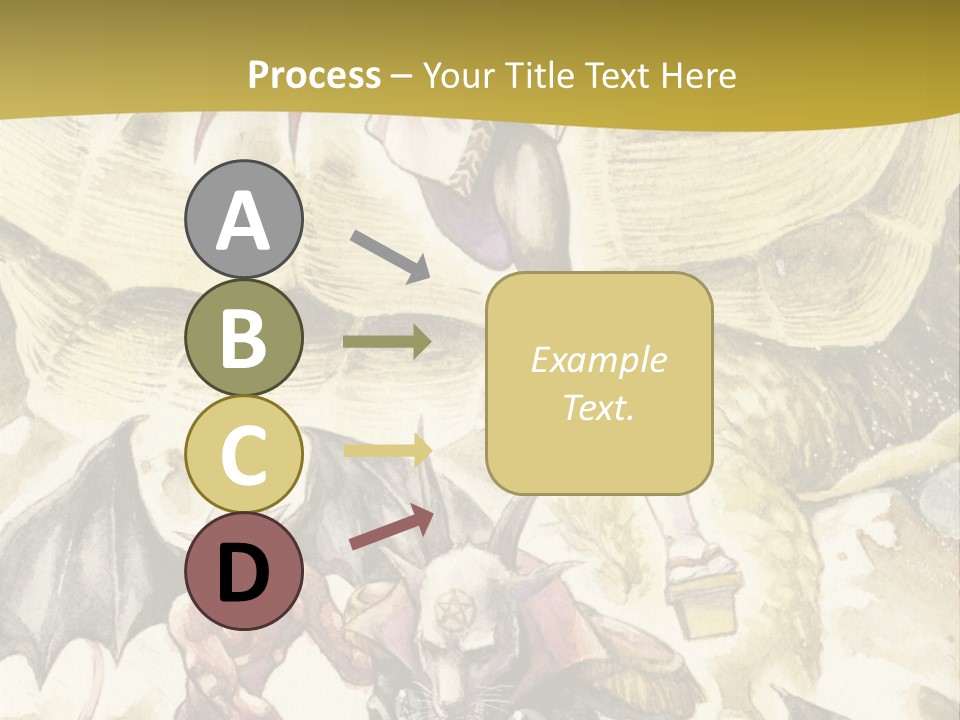 Process – Your Title Text Here

A

B

C

D

Example Text.